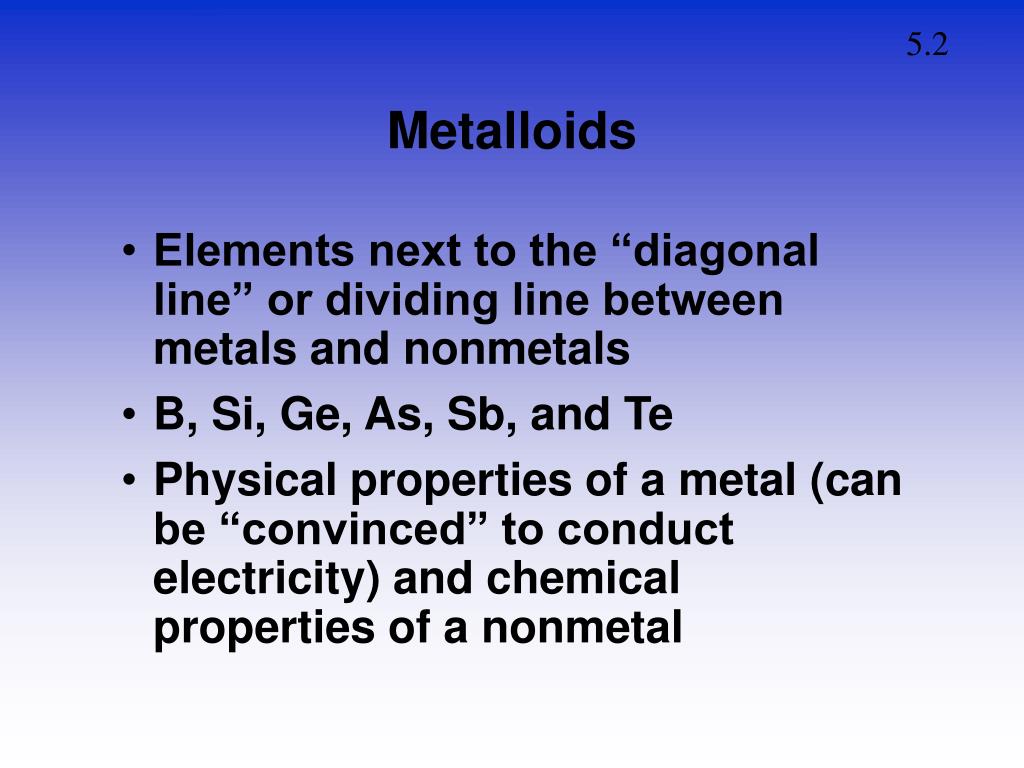 5.2

Metalloids

• Elements next to the “diagonal line” or dividing line between metals and nonmetals
• B, Si, Ge, As, Sb, and Te
• Physical properties of a metal (can be “convinced” to conduct electricity) and chemical properties of a nonmetal